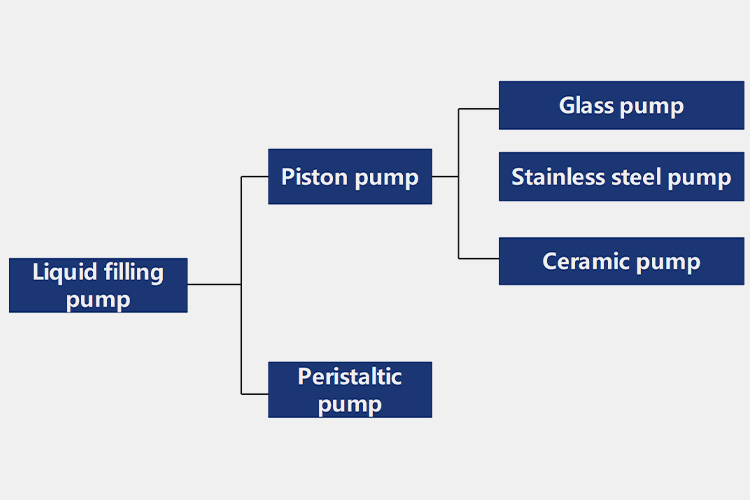 Liquid filling pump

Piston pump

Glass pump

Stainless steel pump

Ceramic pump

Peristaltic pump